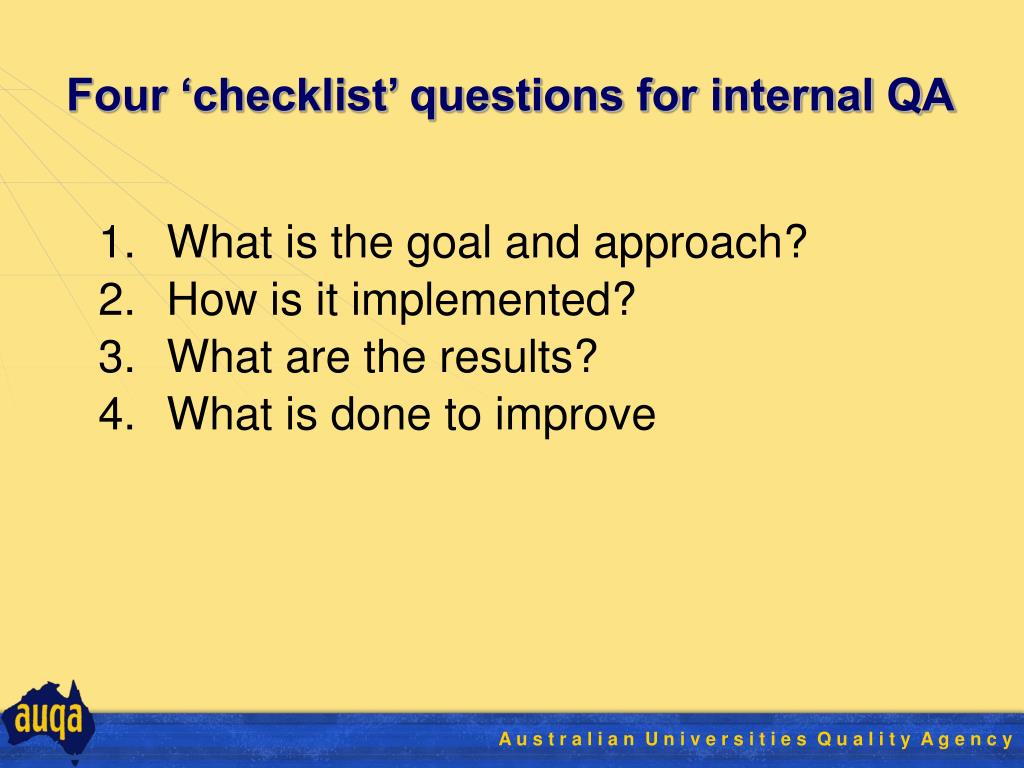 Four ‘checklist’ questions for internal QA

1. What is the goal and approach?
2. How is it implemented?
3. What are the results?
4. What is done to improve

auqa

Australian Universities Quality Agency